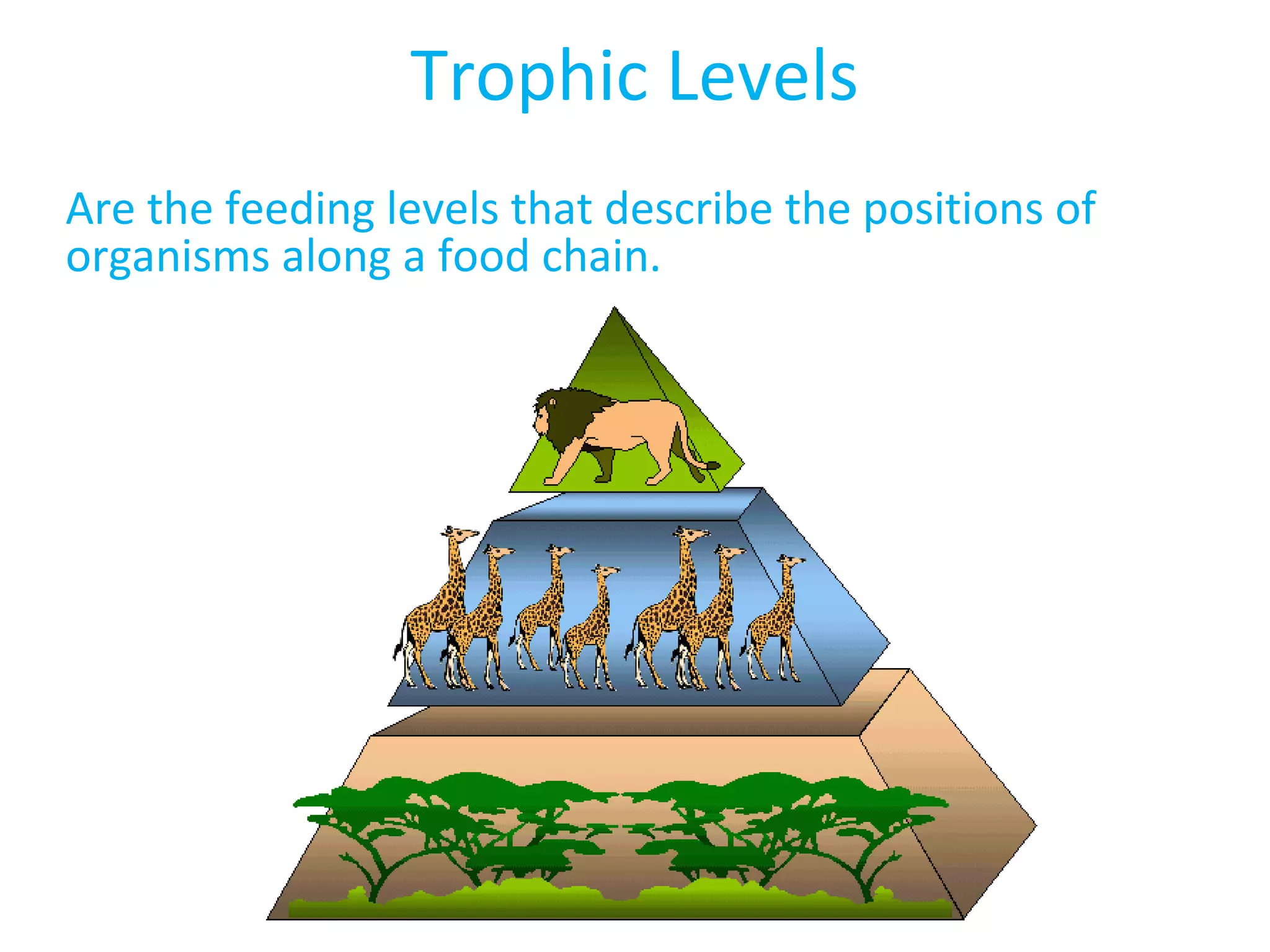 Trophic Levels

Are the feeding levels that describe the positions of organisms along a food chain.